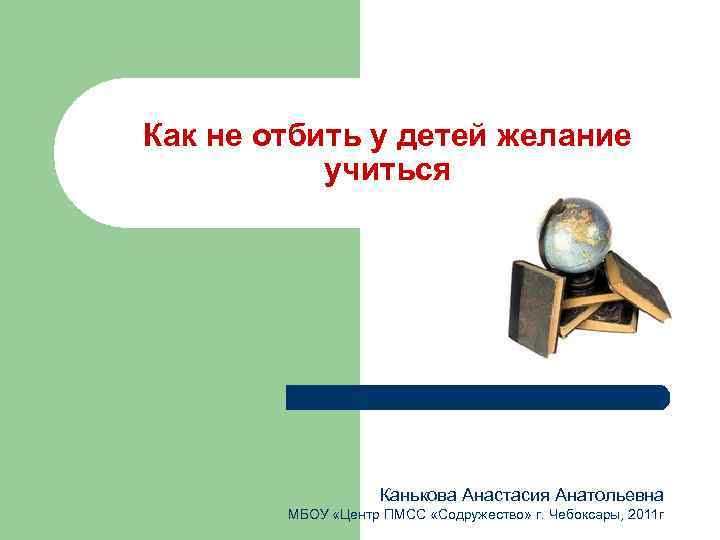 Как не отбить у детей желание учиться

Канькова Анастасия Анатольевна
МБОУ «Центр ПМСС «Содружество» г. Чебоксары, 2011г